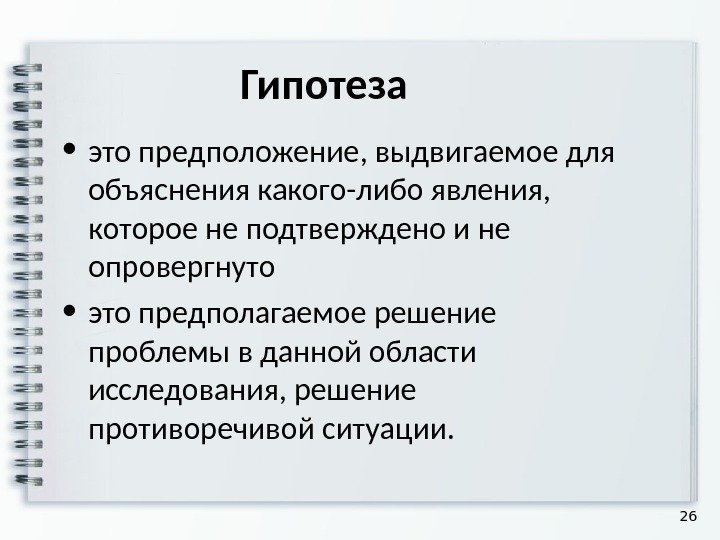 Гипотеза

• это предположение, выдвигаемое для объяснения какого-либо явления, которое не подтверждено и не опровергнуто

• это предполагаемое решение проблемы в данной области исследования, решение противоречивой ситуации.

26